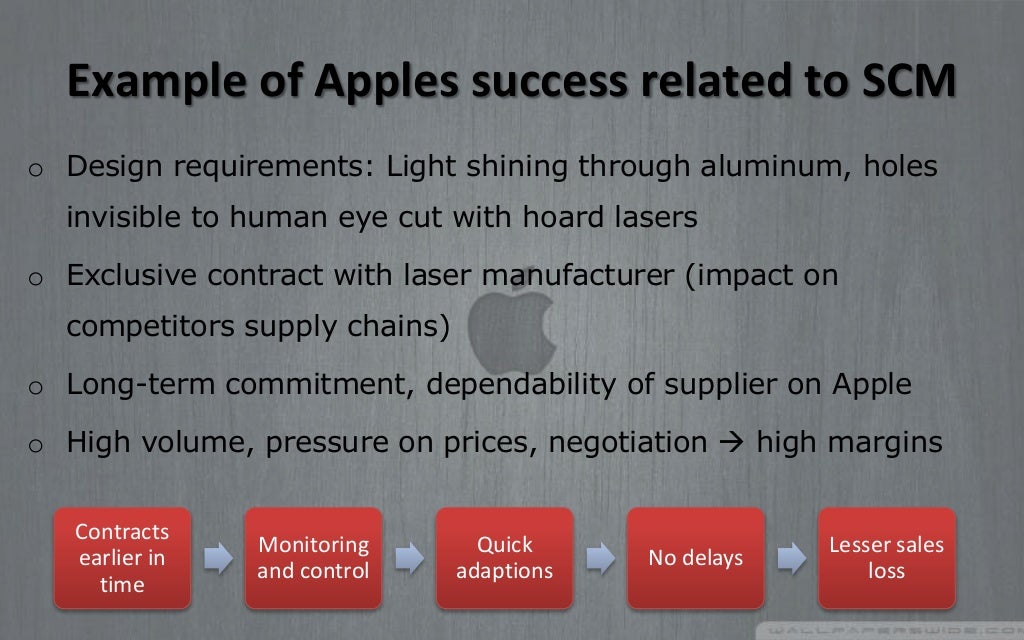 Example of Apples success related to SCM

o Design requirements: Light shining through aluminum, holes invisible to human eye cut with hoard lasers

o Exclusive contract with laser manufacturer (impact on competitors supply chains)

o Long-term commitment, dependability of supplier on Apple

o High volume, pressure on prices, negotiation → high margins

Contracts earlier in time

Monitoring and control

Quick adaptions

No delays

Lesser sales loss

WALLPAPERSWIDE.COM